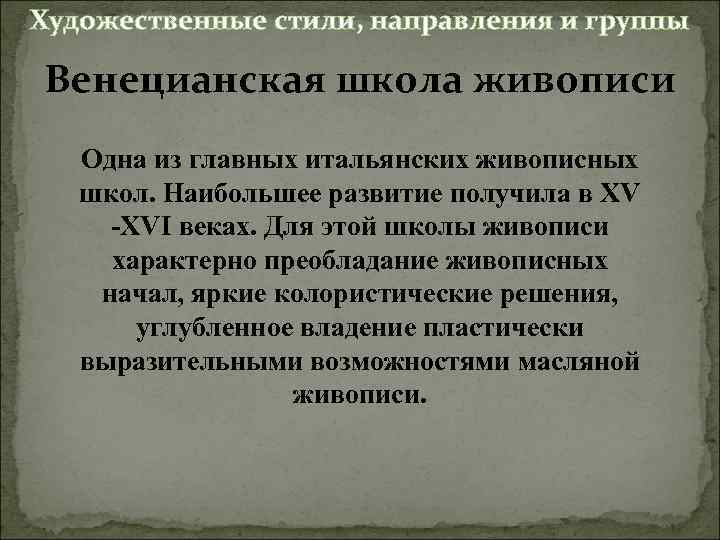 Художественные стили, направления и группы

Венецианская школа живописи

Одна из главных итальянских живописных школ. Наибольшее развитие получила в XV -XVI веках. Для этой школы живописи характерно преобладание живописных начал, яркие колористические решения, углубленное владение пластически выразительными возможностями масляной живописи.